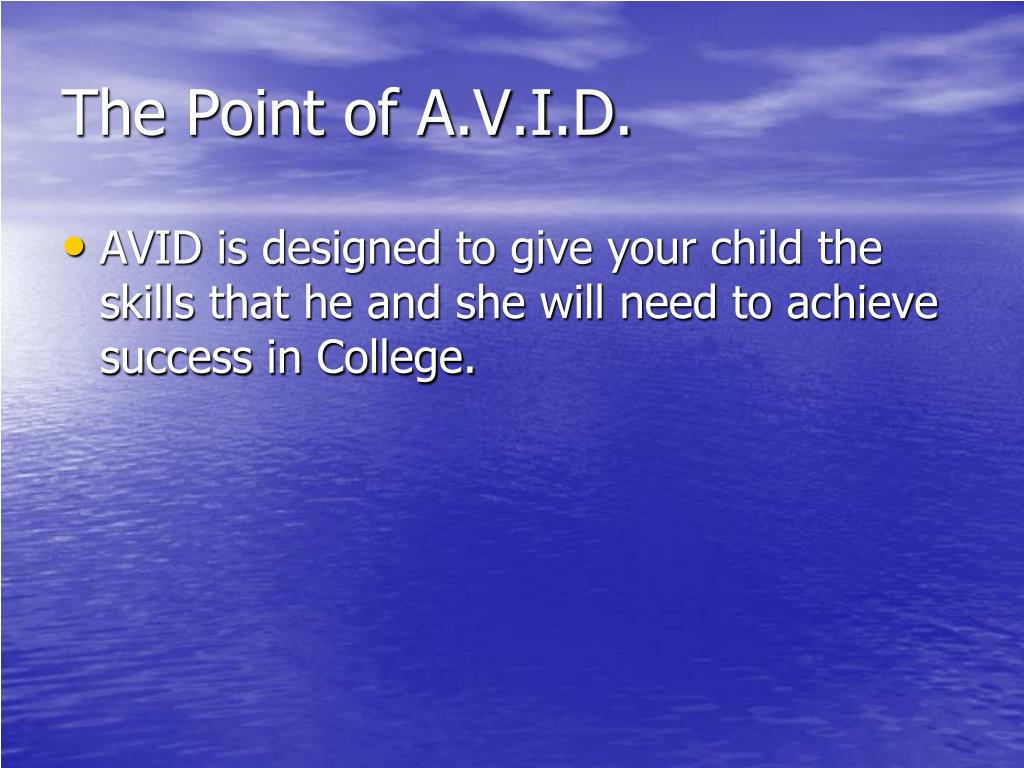 The Point of A.V.I.D.

• AVID is designed to give your child the skills that he and she will need to achieve success in College.